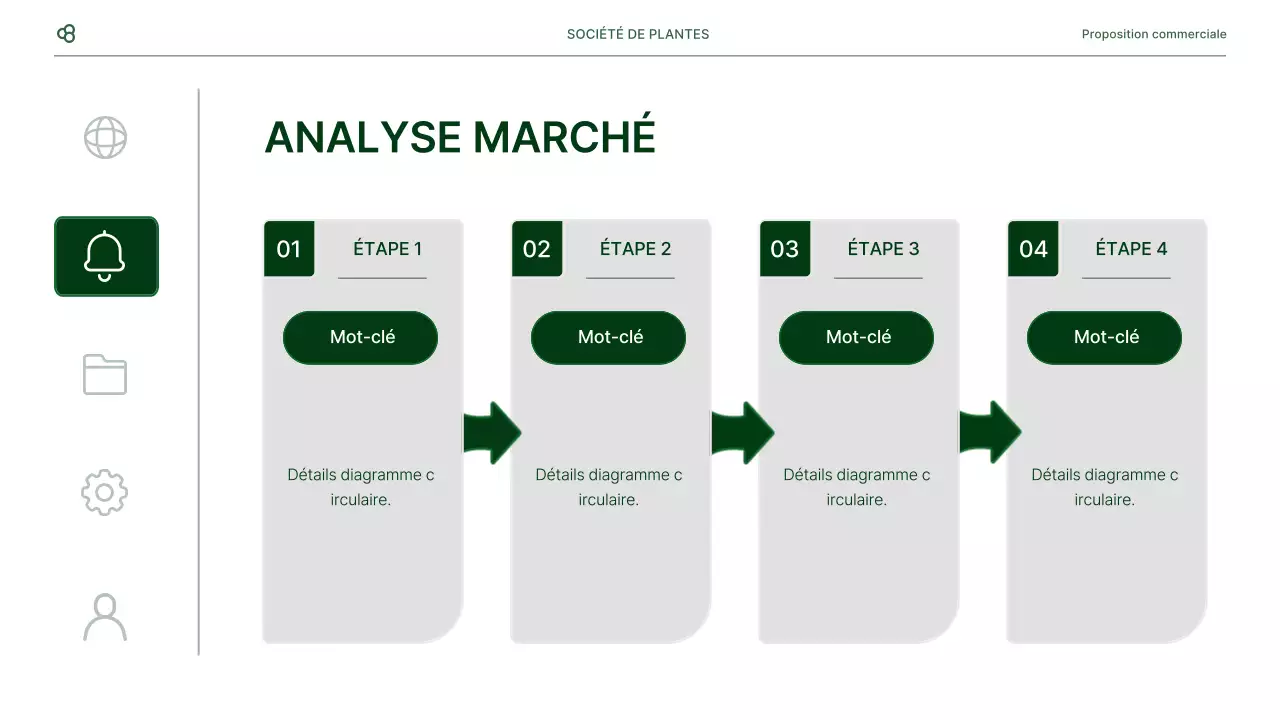 SOCIÉTÉ DE PLANTES

Proposition commerciale

ANALYSE MARCHÉ

01 ÉTAPE 1

Mot-clé

Détails diagramme c irculaire.

02 ÉTAPE 2

Mot-clé

Détails diagramme c irculaire.

03 ÉTAPE 3

Mot-clé

Détails diagramme c irculaire.

04 ÉTAPE 4

Mot-clé

Détails diagramme c irculaire.